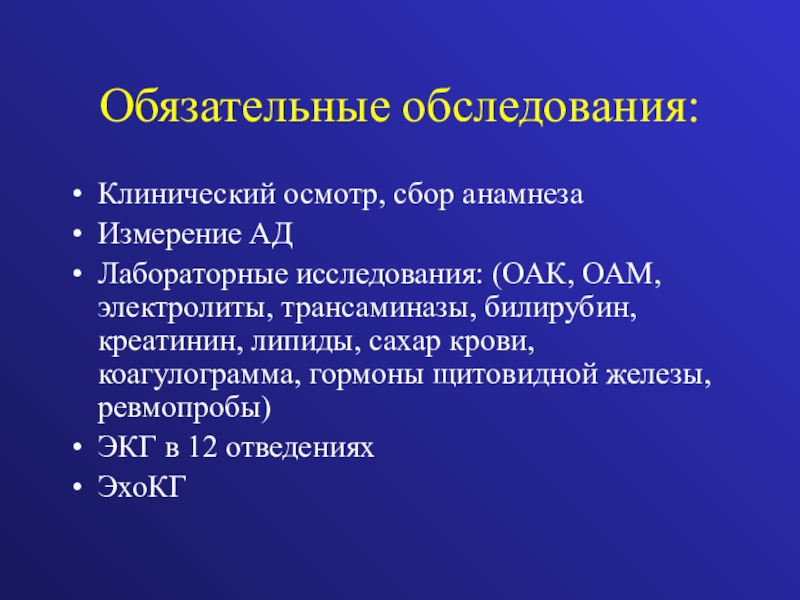 Обязательные обследования:

• Клинический осмотр, сбор анамнеза
• Измерение АД
• Лабораторные исследования: (ОАК, ОАМ, электролиты, трансаминазы, билирубин, креатинин, липиды, сахар крови, коагулограмма, гормоны щитовидной железы, ревмопробы)
• ЭКГ в 12 отведениях
• ЭхоКГ